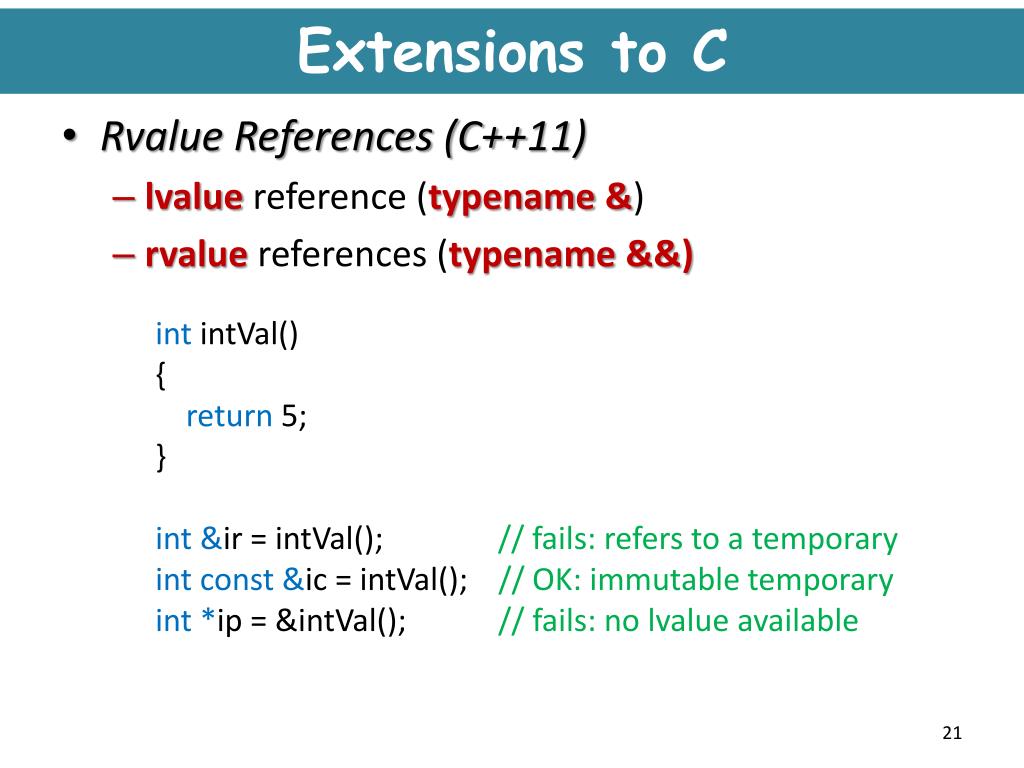 Extensions to C

• Rvalue References (C++11)
– lvalue reference (typename &)
– rvalue references (typename &&)

int intVal()
{
return 5;
}

int &ir = intVal(); // fails: refers to a temporary
int const &ic = intVal(); // OK: immutable temporary
int *ip = &intVal(); // fails: no lvalue available

21